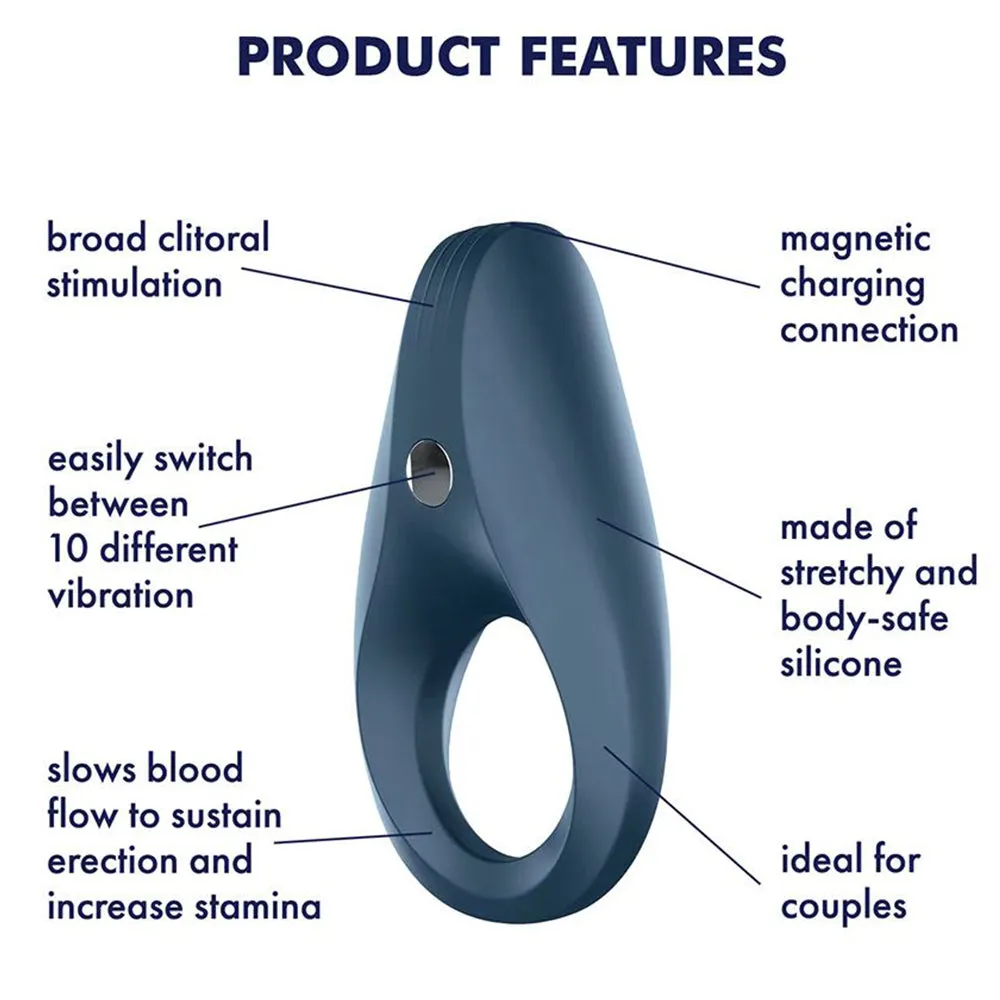 PRODUCT FEATURES

broad clitoral stimulation

easily switch between 10 different vibration

slows blood flow to sustain erection and increase stamina

magnetic charging connection

made of stretchy and body-safe silicone

ideal for couples